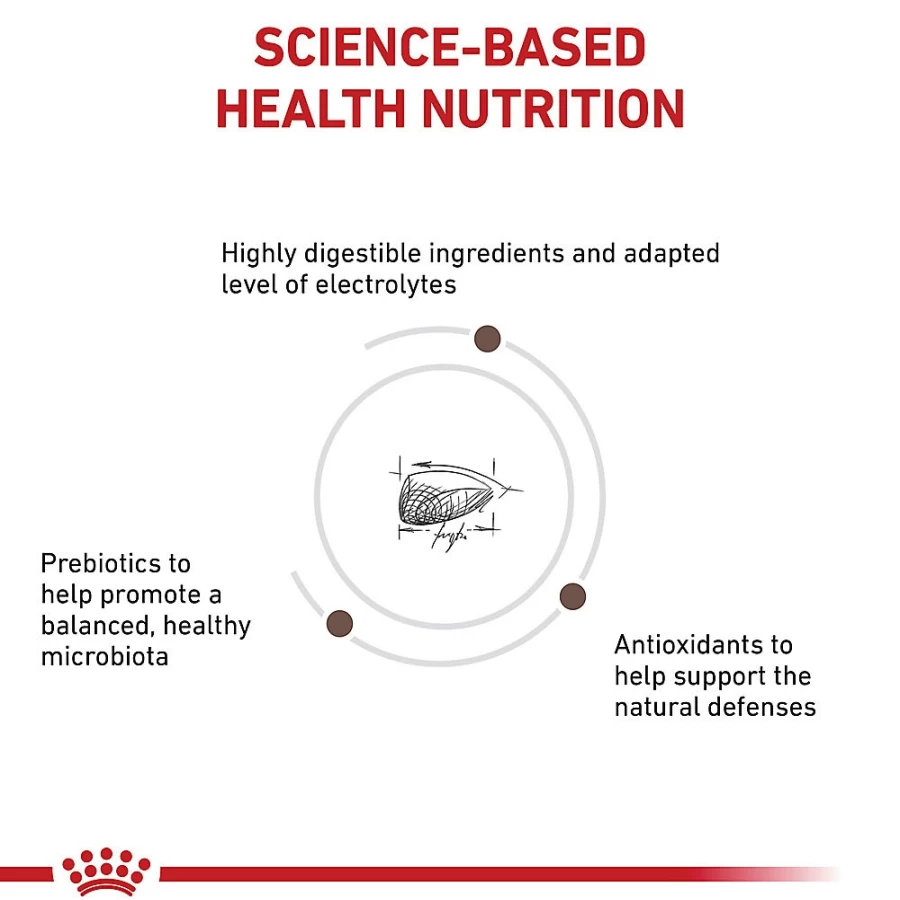 SCIENCE-BASED HEALTH NUTRITION

Highly digestible ingredients and adapted level of electrolytes

Prebiotics to help promote a balanced, healthy microbiota

Antioxidants to help support the natural defenses